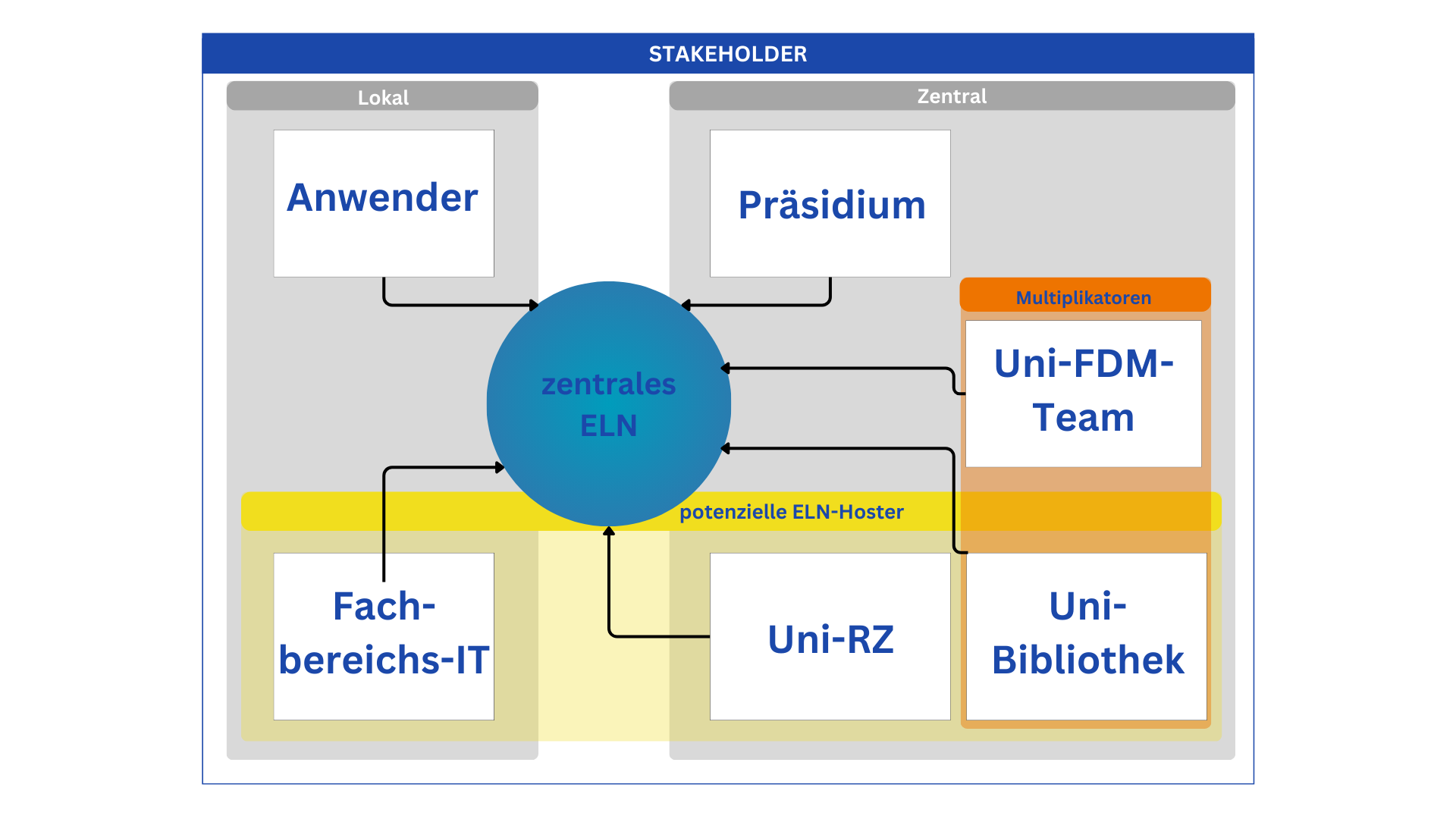 STAKEHOLDER

Lokal

Zentral

Anwender

Präsidium

Multiplikatoren

Uni-FDM-Team

zentrales ELN

potenzielle ELN-Hoster

Fach-bereichs-IT

Uni-RZ

Uni-Bibliothek